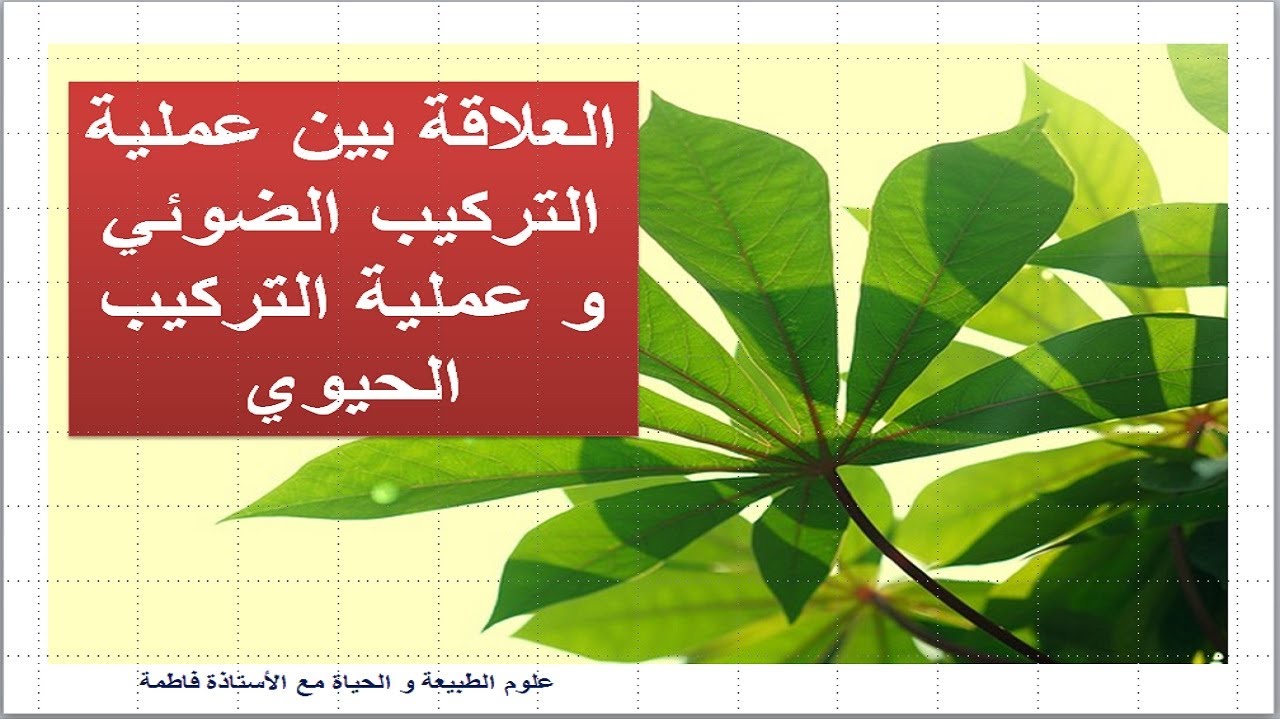 العلاقة بين عملية التركيب الضوئي و عملية التركيب الحيوي

علوم الطبيعة و الحياة مع الأستاذة فاطمة